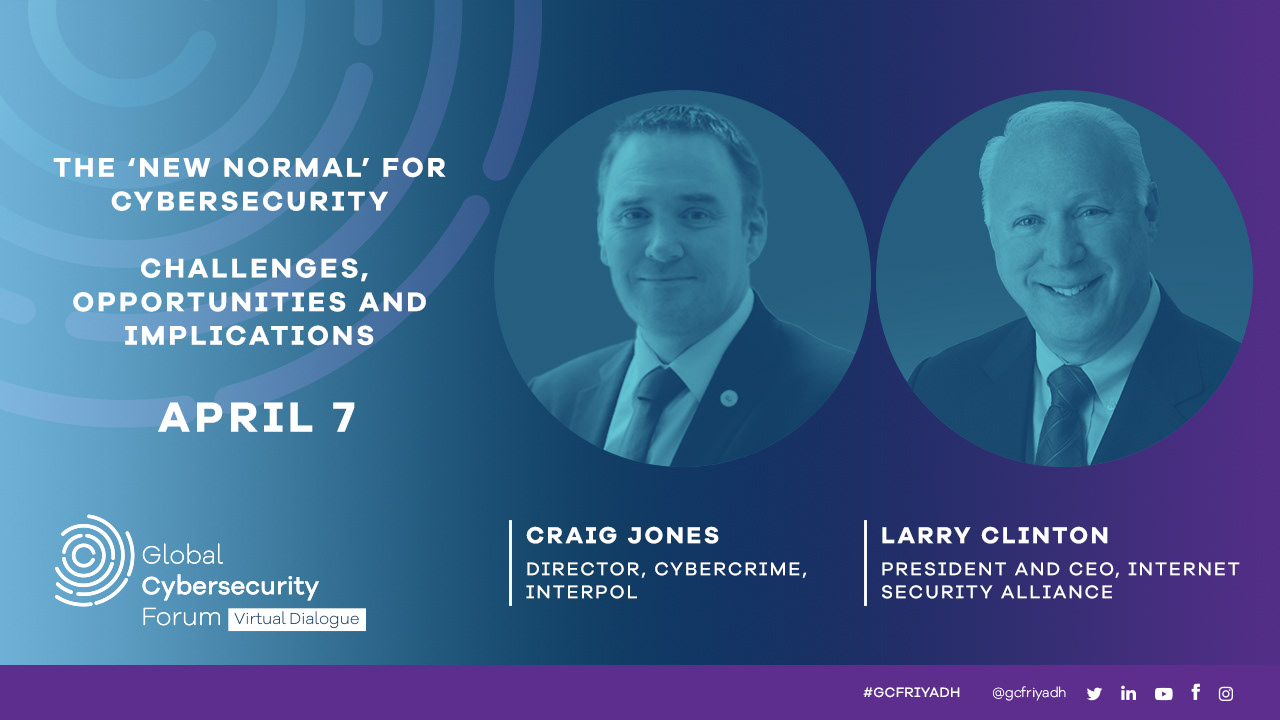 THE 'NEW NORMAL' FOR CYBERSECURITY

CHALLENGES, OPPORTUNITIES AND IMPLICATIONS

APRIL 7

Global Cybersecurity Forum Virtual Dialogue

CRAIG JONES
DIRECTOR, CYBERCRIME, INTERPOL

LARRY CLINTON
PRESIDENT AND CEO, INTERNET SECURITY ALLIANCE

#GCFRIYADH @gcfriyadh